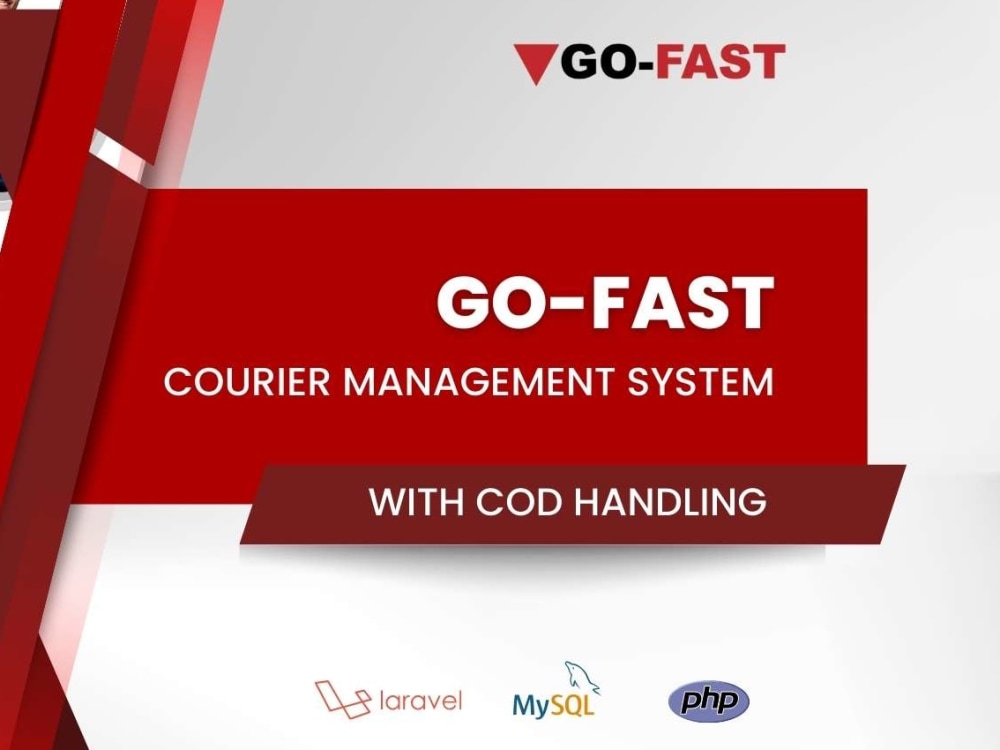 GO-FAST

GO-FAST

COURIER MANAGEMENT SYSTEM

WITH COD HANDLING

laravel

MySQL

php